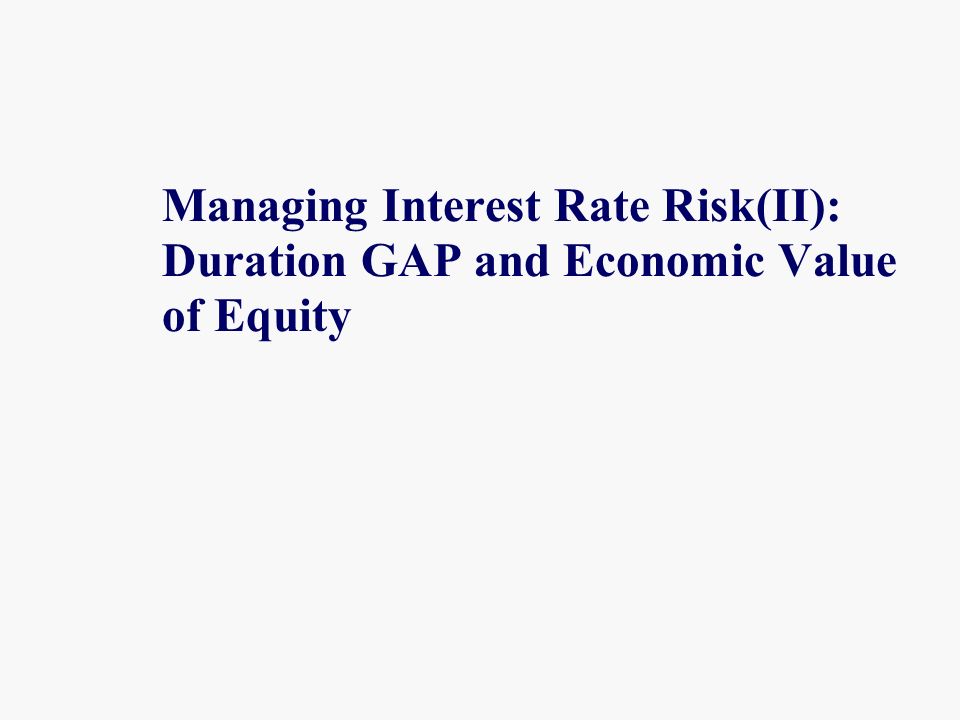 Managing Interest Rate Risk(II): Duration GAP and Economic Value of Equity